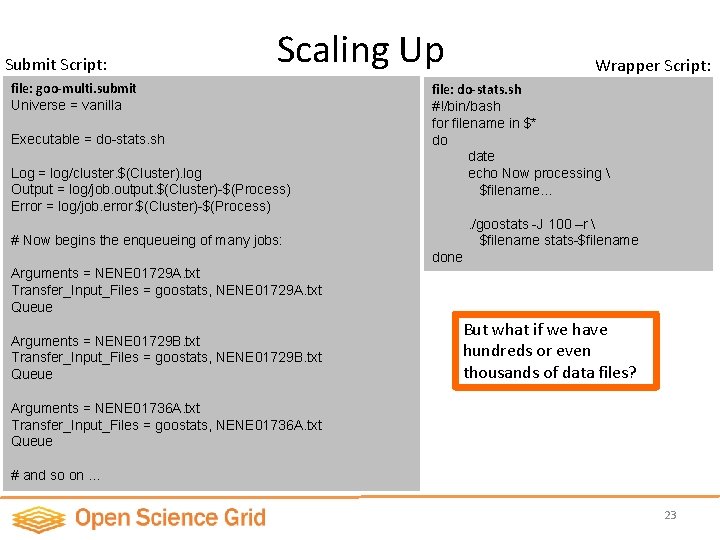 Scaling Up

Submit Script:

file: goo-multi.submit
Universe = vanilla

Executable = do-stats.sh

Log = log/cluster.$(Cluster).log
Output = log/job.output.$(Cluster)-$(Process)
Error = log/job.error.$(Cluster)-$(Process)

# Now begins the enqueueing of many jobs:

Arguments = NENE01729A.txt
Transfer_Input_Files = goostats, NENE01729A.txt
Queue

Arguments = NENE01729B.txt
Transfer_Input_Files = goostats, NENE01729B.txt
Queue

Arguments = NENE01736A.txt
Transfer_Input_Files = goostats, NENE01736A.txt
Queue

# and so on ...

Wrapper Script:

file: do-stats.sh
#!/bin/bash
for filename in $*
do
date
echo Now processing \
$filename...

./goostats -J 100 –r \
$filename stats-$filename
done

But what if we have hundreds or even thousands of data files?

Open Science Grid

23